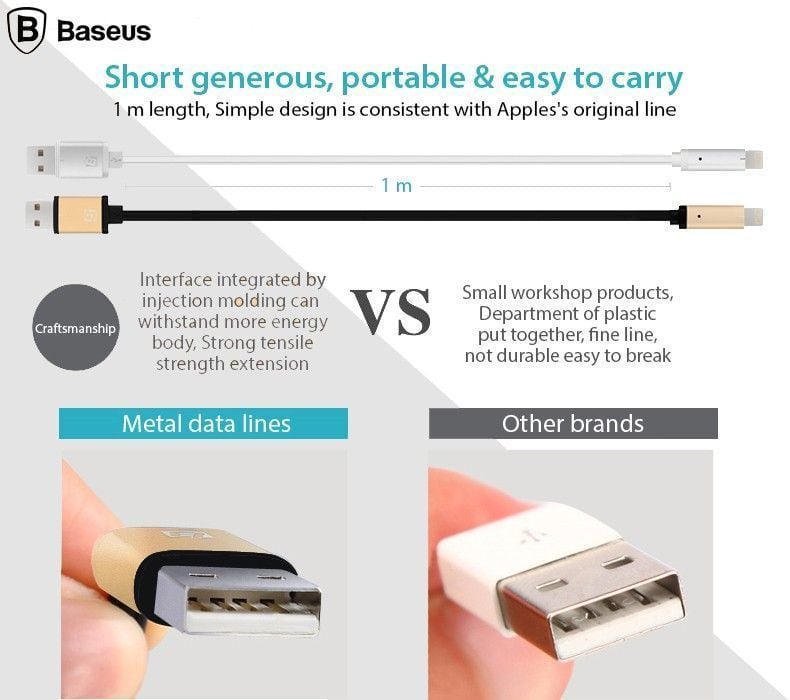 Baseus

Short generous, portable & easy to carry
1 m length, Simple design is consistent with Apples's original line

1 m

Craftsmanship

Interface integrated by injection molding can withstand more energy body, Strong tensile strength extension

VS

Small workshop products, Department of plastic put together, fine line, not durable easy to break

Metal data lines

Other brands